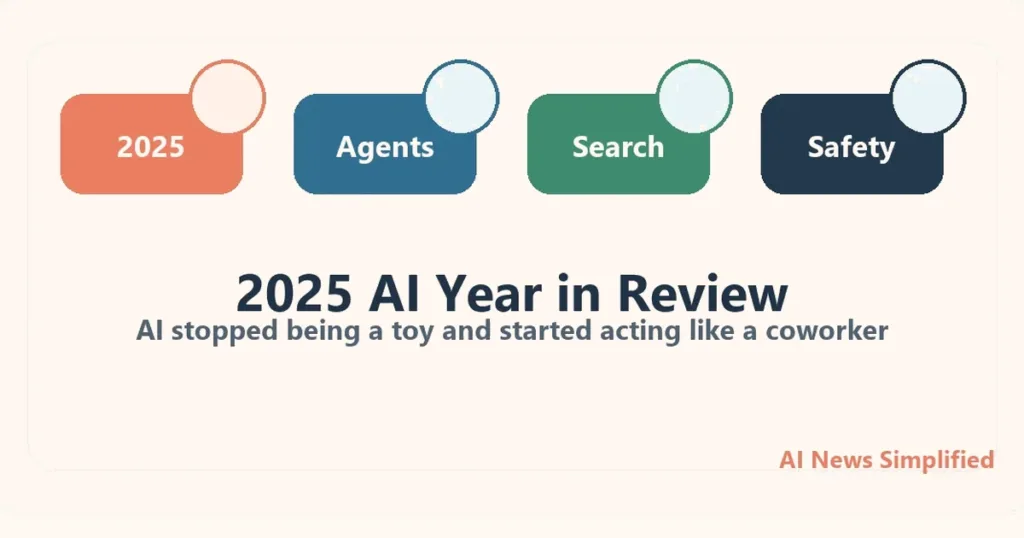 2025

Agents

Search

Safety

2025 AI Year in Review

AI stopped being a toy and started acting like a coworker

AI News Simplified